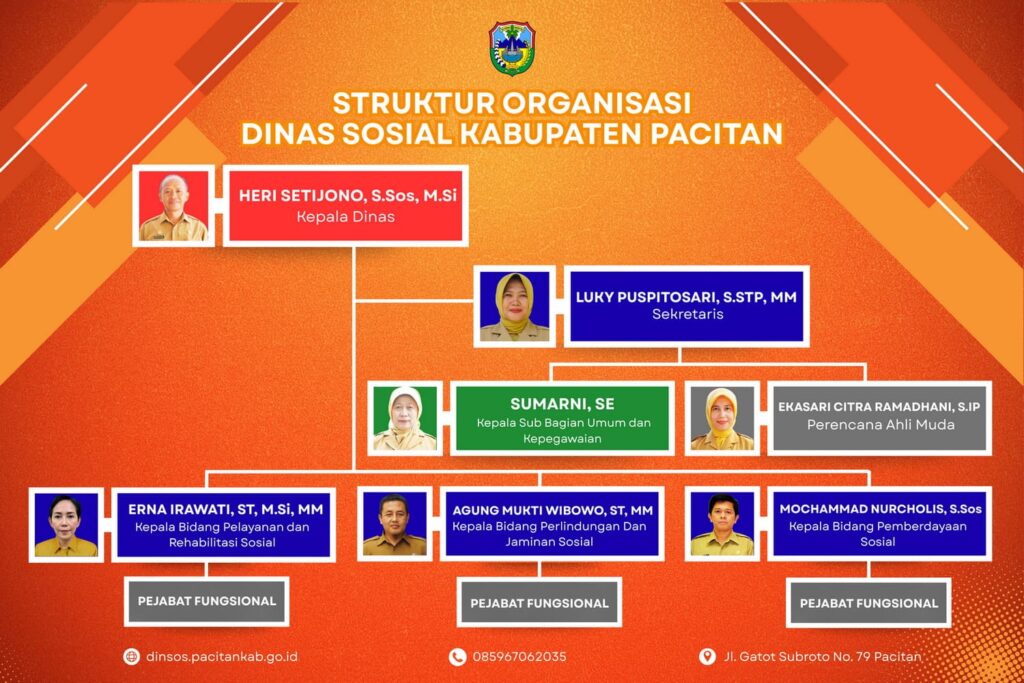 STRUKTUR ORGANISASI
DINAS SOSIAL KABUPATEN PACITAN

HERI SETIJONO, S.Sos, M.Si
Kepala Dinas

LUKY PUSPITOSARI, S.STP, MM
Sekretaris

SUMARNI, SE
Kepala Sub Bagian Umum dan Kepegawaian

EKASARI CITRA RAMADHANI, S.IP
Perencana Ahli Muda

ERNA IRAWATI, ST, M.Si, MM
Kepala Bidang Pelayanan dan Rehabilitasi Sosial

AGUNG MUKTI WIBOWO, ST, MM
Kepala Bidang Perlindungan Dan Jaminan Sosial

MOCHAMMAD NURCHOLIS, S.Sos
Kepala Bidang Pemberdayaan Sosial

PEJABAT FUNGSIONAL

PEJABAT FUNGSIONAL

PEJABAT FUNGSIONAL

dinsos.pacitankab.go.id

085967062035

Jl. Gatot Subroto No. 79 Pacitan